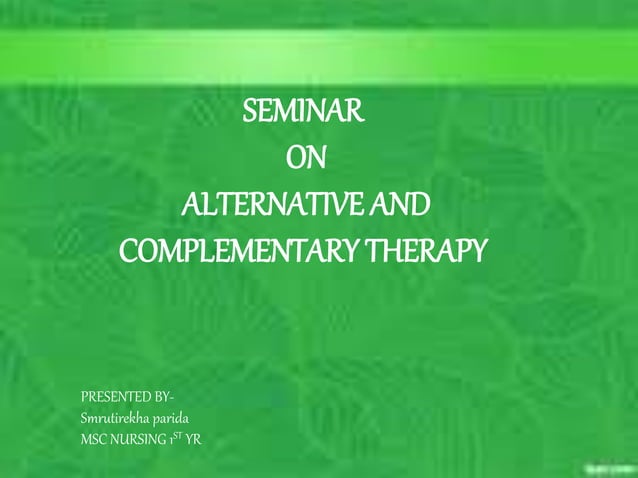 SEMINAR
ON
ALTERNATIVE AND
COMPLEMENTARY THERAPY

PRESENTED BY-
Smrutirekha parida
MSC NURSING 1$^{ST}$ YR